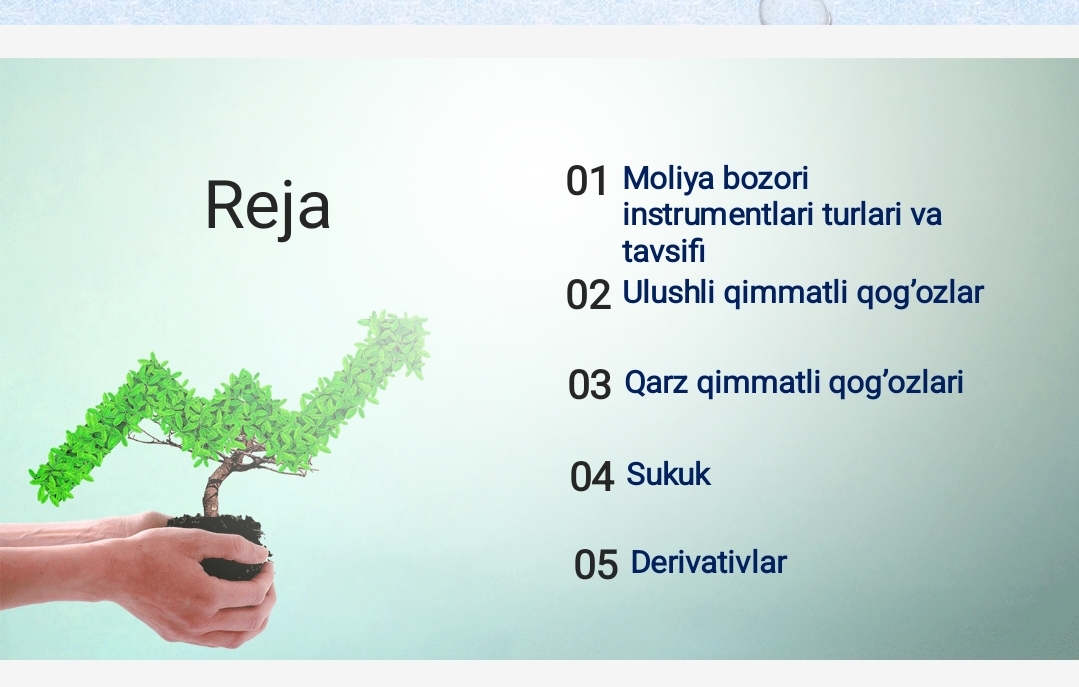 Reja

01 Moliya bozori instrumentlari turlari va tavsifi

02 Ulushli qimmatli qog’ozlar

03 Qarz qimmatli qog’ozlari

04 Sukuk

05 Derivativlar